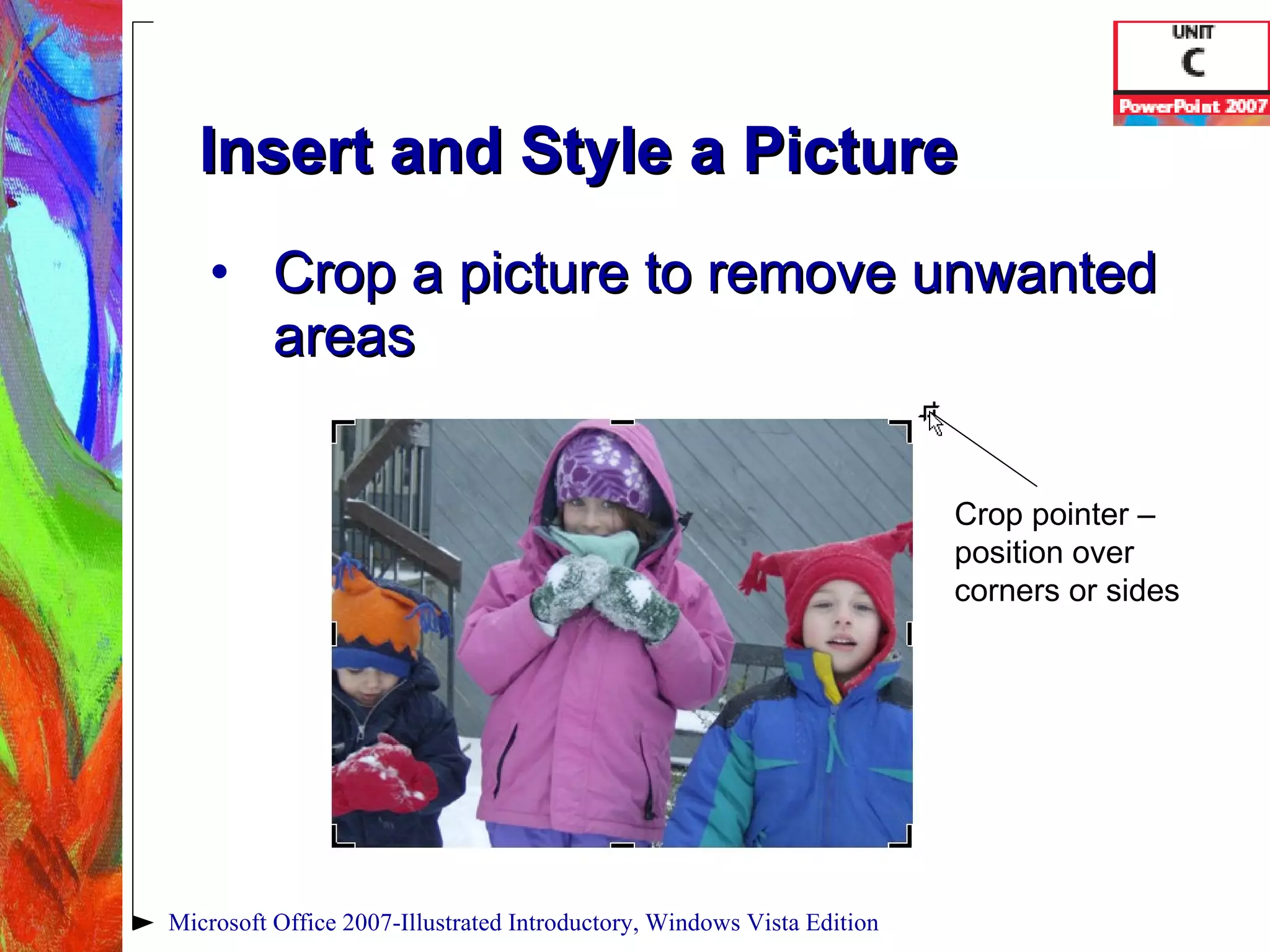 UNIT
C
PowerPoint 2007

Insert and Style a Picture

• Crop a picture to remove unwanted areas

Crop pointer – position over corners or sides

Microsoft Office 2007-Illustrated Introductory, Windows Vista Edition